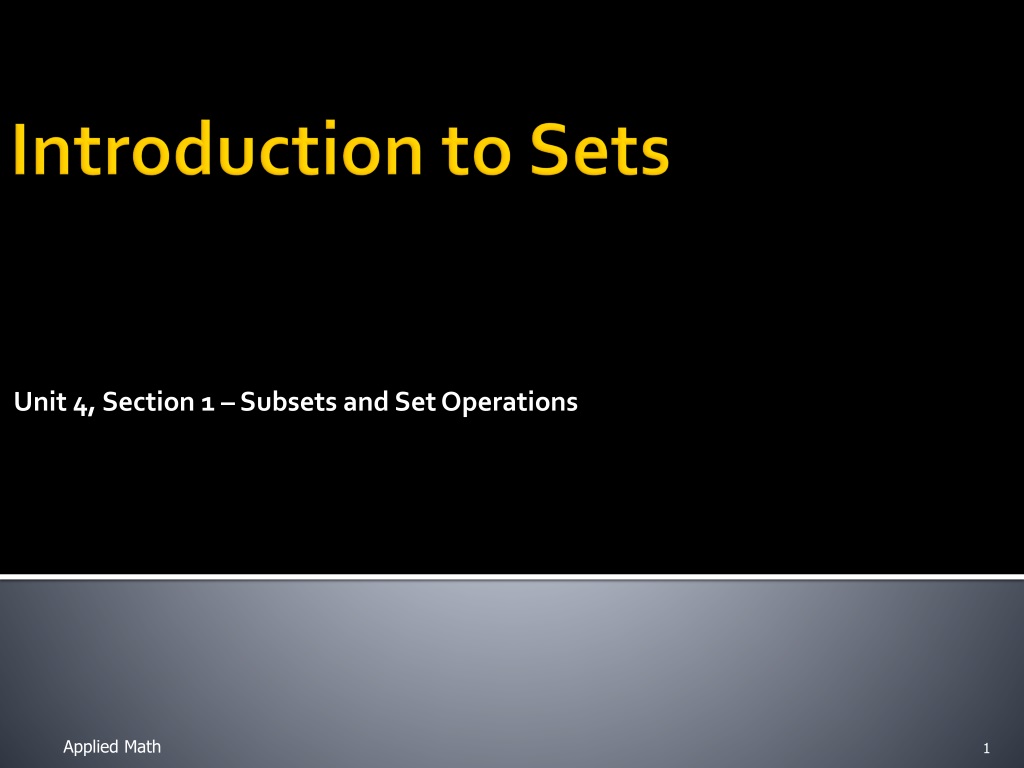 Introduction to Sets

Unit 4, Section 1 – Subsets and Set Operations

Applied Math

1